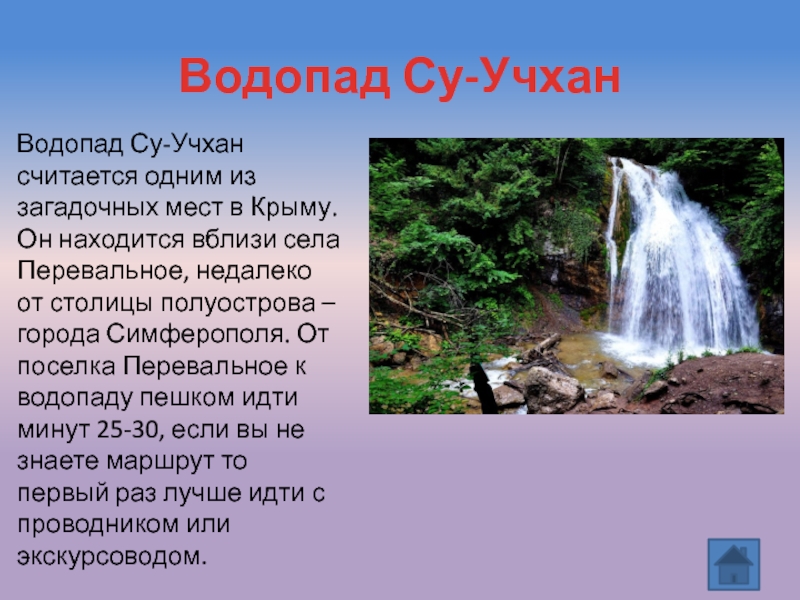 Водопад Су-Учхан

Водопад Су-Учхан считается одним из загадочных мест в Крыму. Он находится вблизи села Перевальное, недалеко от столицы полуострова – города Симферополя. От поселка Перевальное к водопаду пешком идти минут 25-30, если вы не знаете маршрут то первый раз лучше идти с проводником или экскурсоводом.